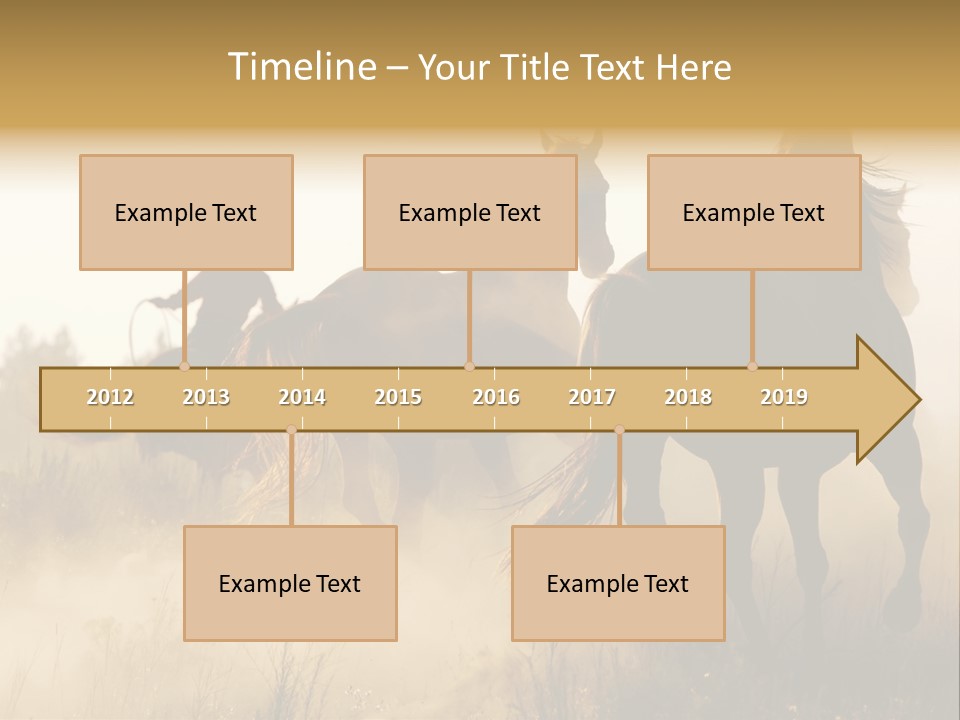 Timeline – Your Title Text Here

Example Text

Example Text

Example Text

2012 2013 2014 2015 2016 2017 2018 2019

Example Text

Example Text